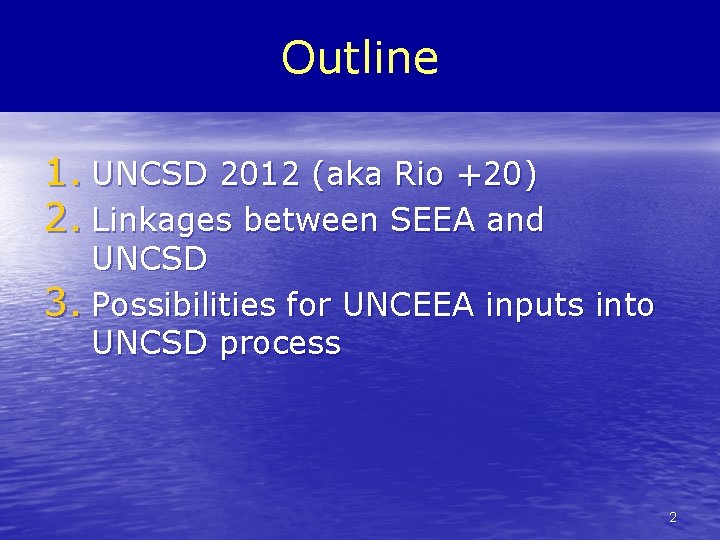 Outline

1. UNCSD 2012 (aka Rio +20)
2. Linkages between SEEA and UNCSD
3. Possibilities for UNCEEA inputs into UNCSD process

2